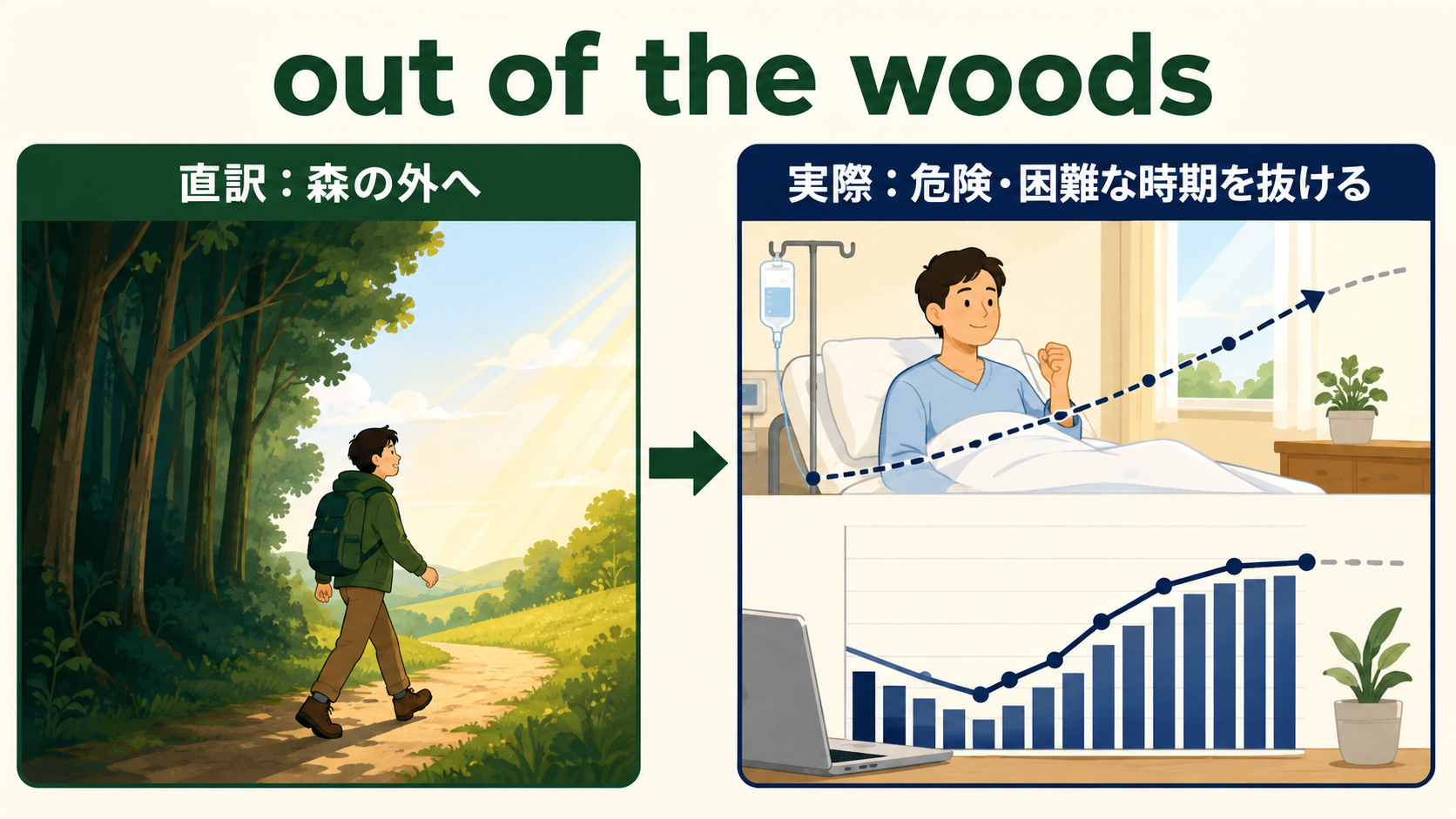 out of the woods

直訳：森の外へ

実際：危険・困難な時期を抜ける